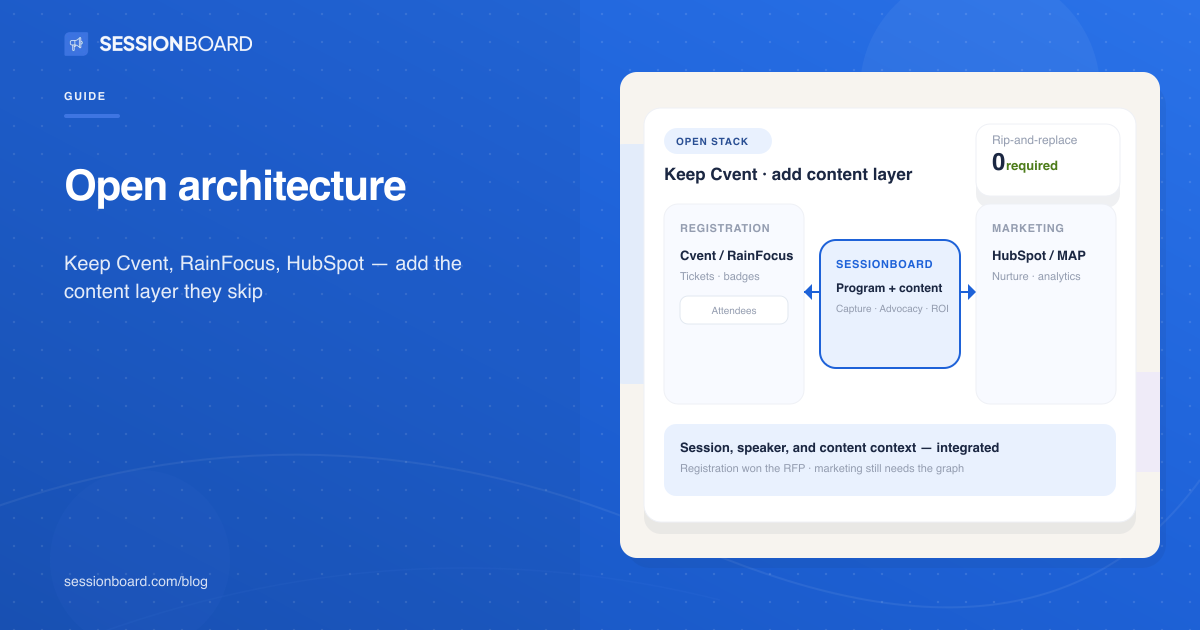 SESSIONBOARD

GUIDE

Open architecture

Keep Cvent, RainFocus, HubSpot — add the content layer they skip

sessionboard.com/blog

OPEN STACK

Keep Cvent · add content layer

Rip-and-replace
0 required

REGISTRATION
Cvent / RainFocus
Tickets · badges
Attendees

SESSIONBOARD
Program + content
Capture · Advocacy · ROI

MARKETING
HubSpot / MAP
Nurture · analytics

Session, speaker, and content context — integrated
Registration won the RFP · marketing still needs the graph